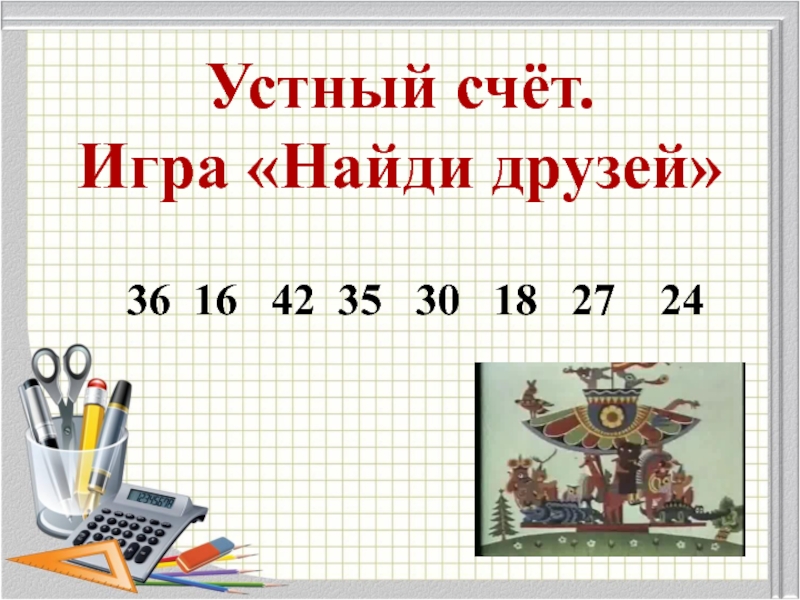 Устный счёт.
Игра «Найди друзей»

36 16 42 35 30 18 27 24

12345678